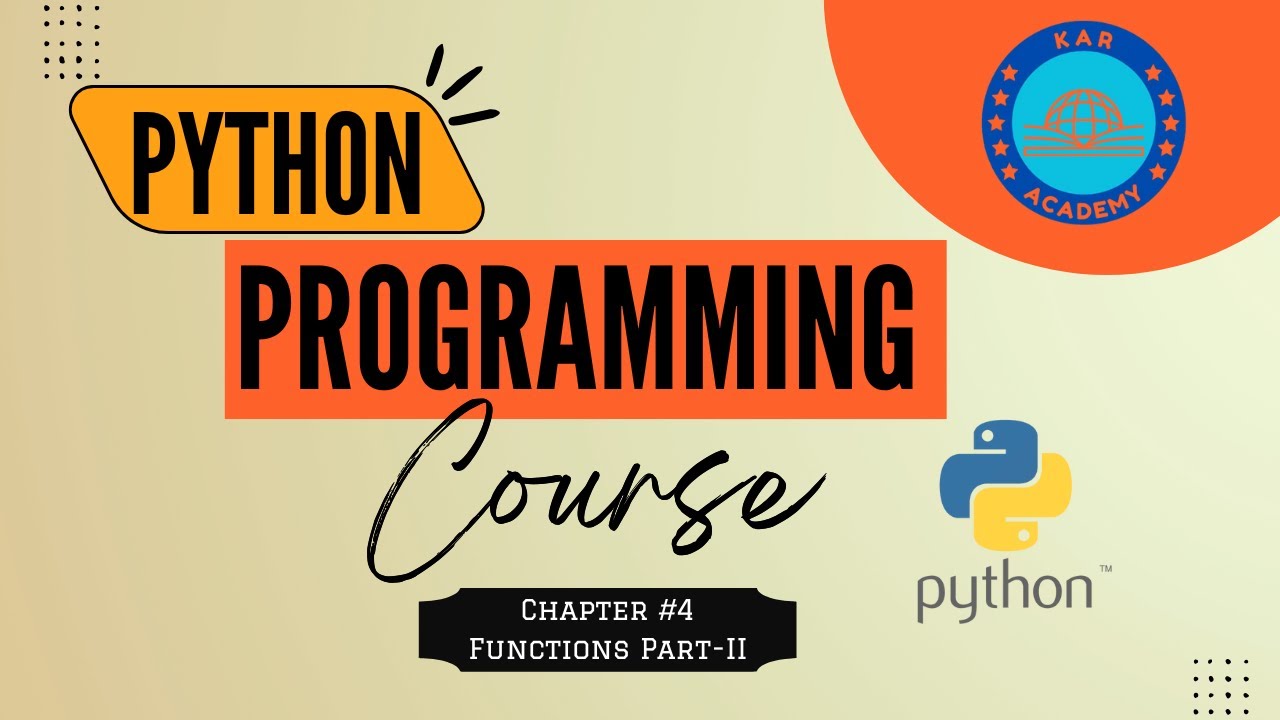 PYTHON
PROGRAMMING
Course

Chapter #4
Functions Part-II

KAR
ACADEMY

python™